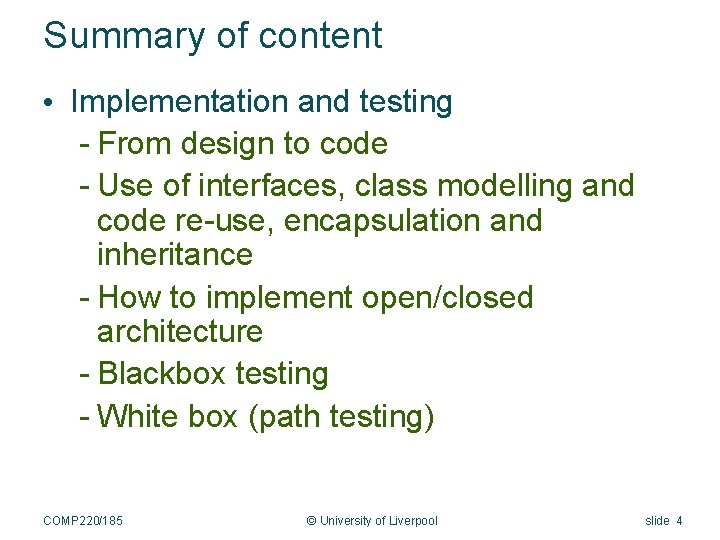 Summary of content

• Implementation and testing
  - From design to code
  - Use of interfaces, class modelling and code re-use, encapsulation and inheritance
  - How to implement open/closed architecture
  - Blackbox testing
  - White box (path testing)

COMP220/185

© University of Liverpool

slide 4